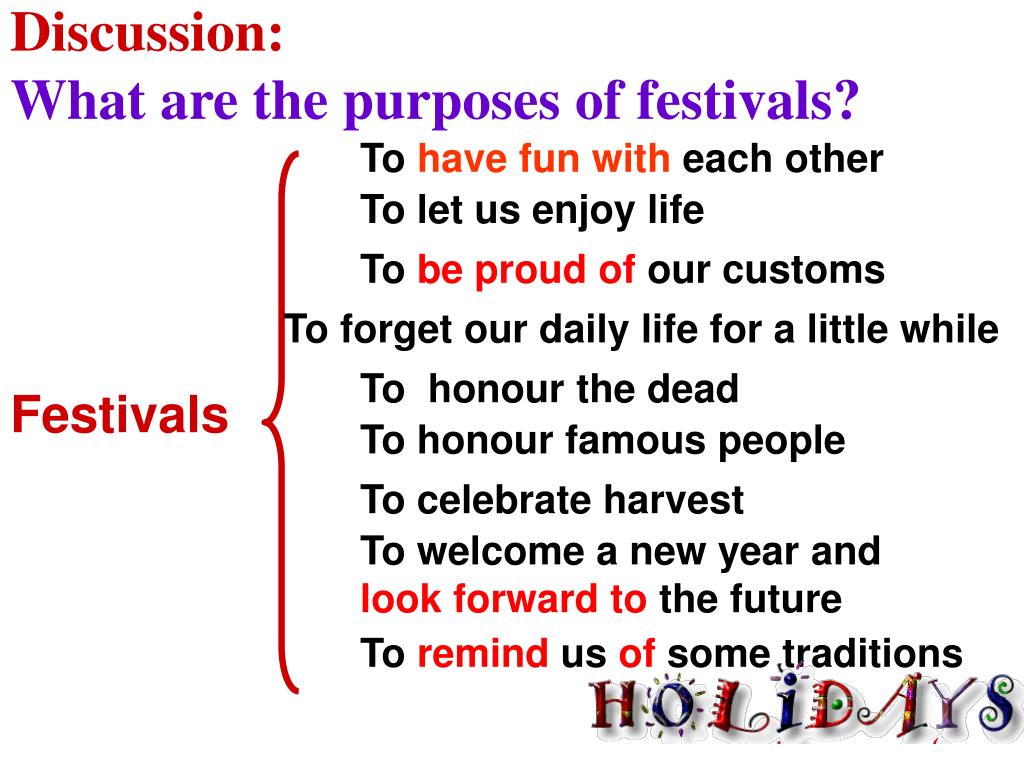 Discussion:
What are the purposes of festivals?

Festivals

To have fun with each other
To let us enjoy life
To be proud of our customs
To forget our daily life for a little while
To  honour the dead
To honour famous people
To celebrate harvest
To welcome a new year and look forward to the future
To remind us of some traditions

HOLIDAYS